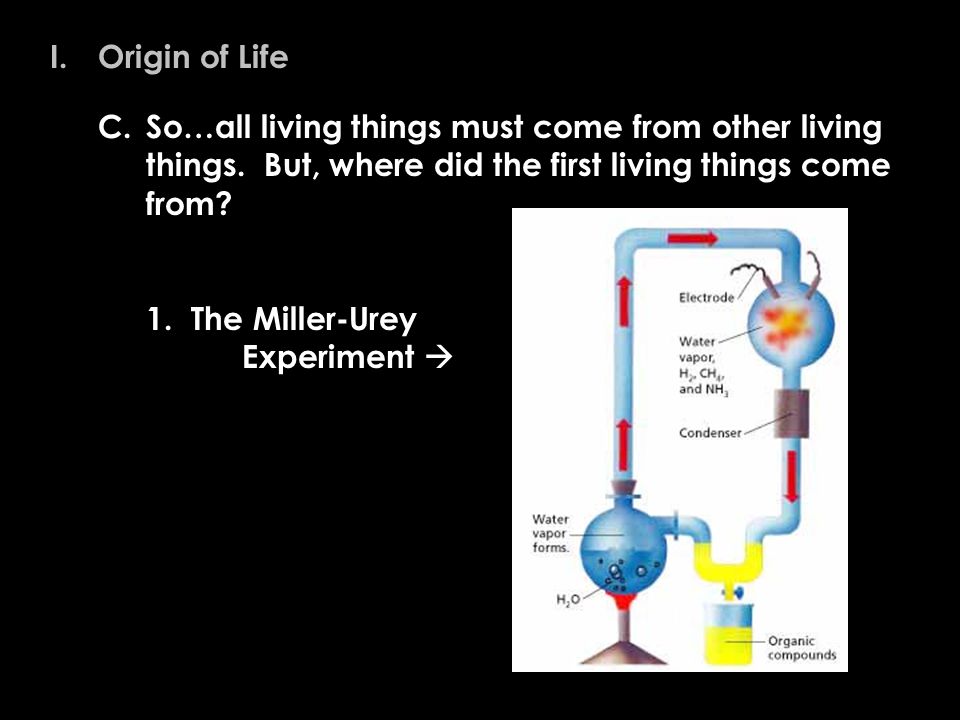 I. Origin of Life

C. So…all living things must come from other living things. But, where did the first living things come from?

1. The Miller-Urey Experiment →

Electrode

Water vapor, $H_2$, $CH_4$, and $NH_3$

Condenser

Water vapor forms.

$H_2O$

Organic compounds